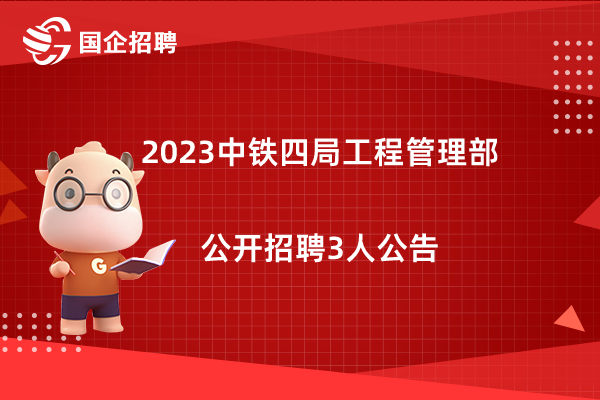 国企招聘

2023中铁四局工程管理部

公开招聘3人公告

G